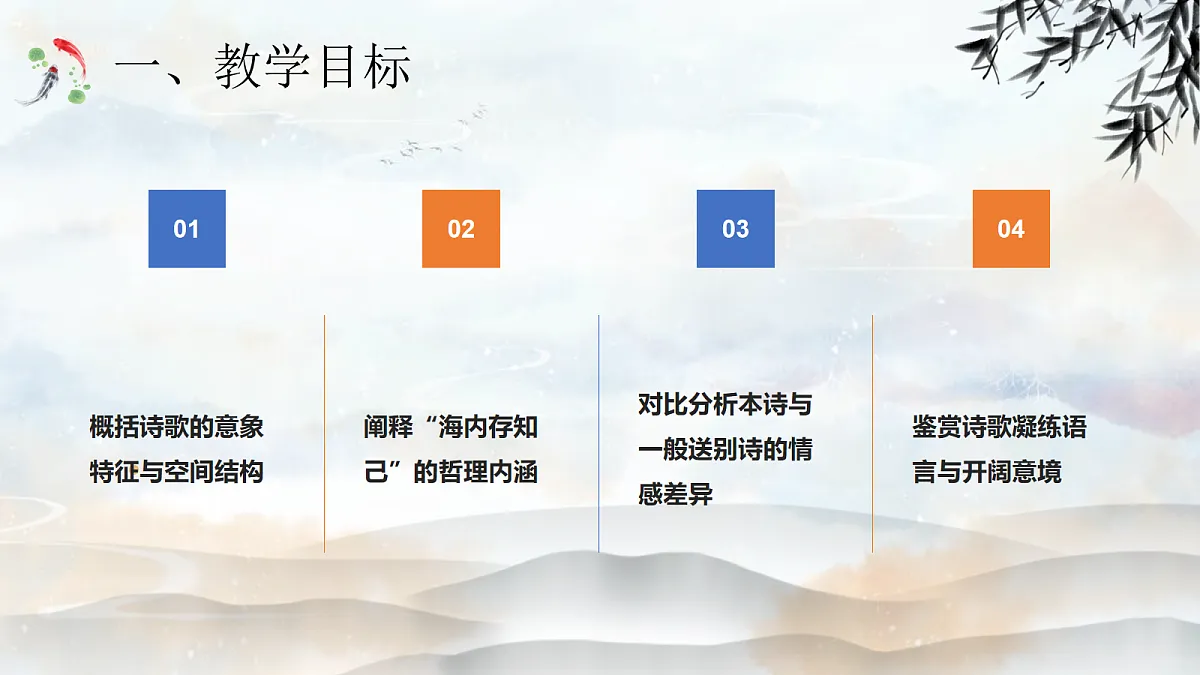 一、教学目标

01

概括诗歌的意象特征与空间结构

02

阐释“海内存知己”的哲理内涵

03

对比分析本诗与一般送别诗的情感差异

04

鉴赏诗歌凝练语言与开阔意境